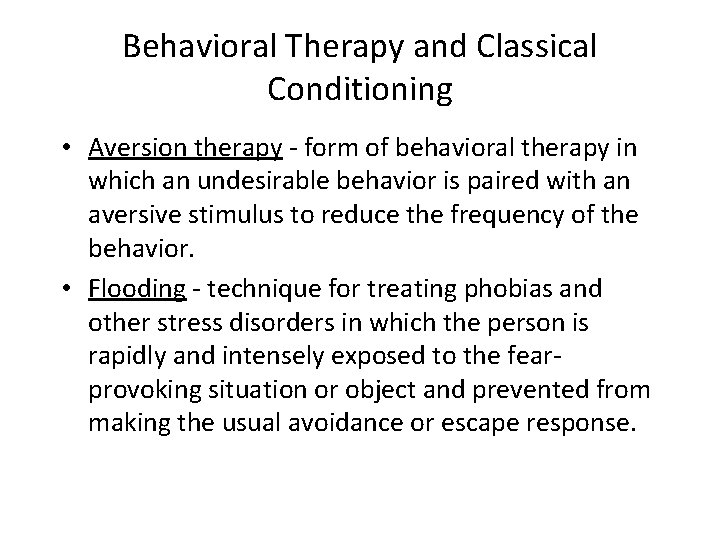 Behavioral Therapy and Classical Conditioning

• Aversion therapy - form of behavioral therapy in which an undesirable behavior is paired with an aversive stimulus to reduce the frequency of the behavior.

• Flooding - technique for treating phobias and other stress disorders in which the person is rapidly and intensely exposed to the fear-provoking situation or object and prevented from making the usual avoidance or escape response.